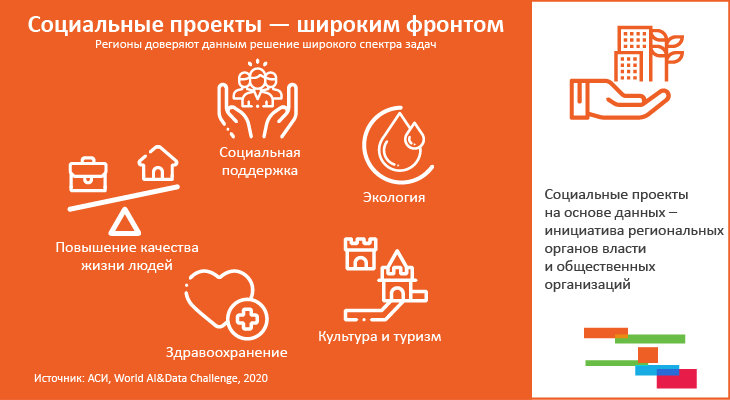 Социальные проекты — широким фронтом
Регионы доверяют данным решение широкого спектра задач

Социальная поддержка

Экология

Повышение качества жизни людей

Здравоохранение

Культура и туризм

Источник: АСИ, World AI&Data Challenge, 2020

Социальные проекты на основе данных – инициатива региональных органов власти и общественных организаций